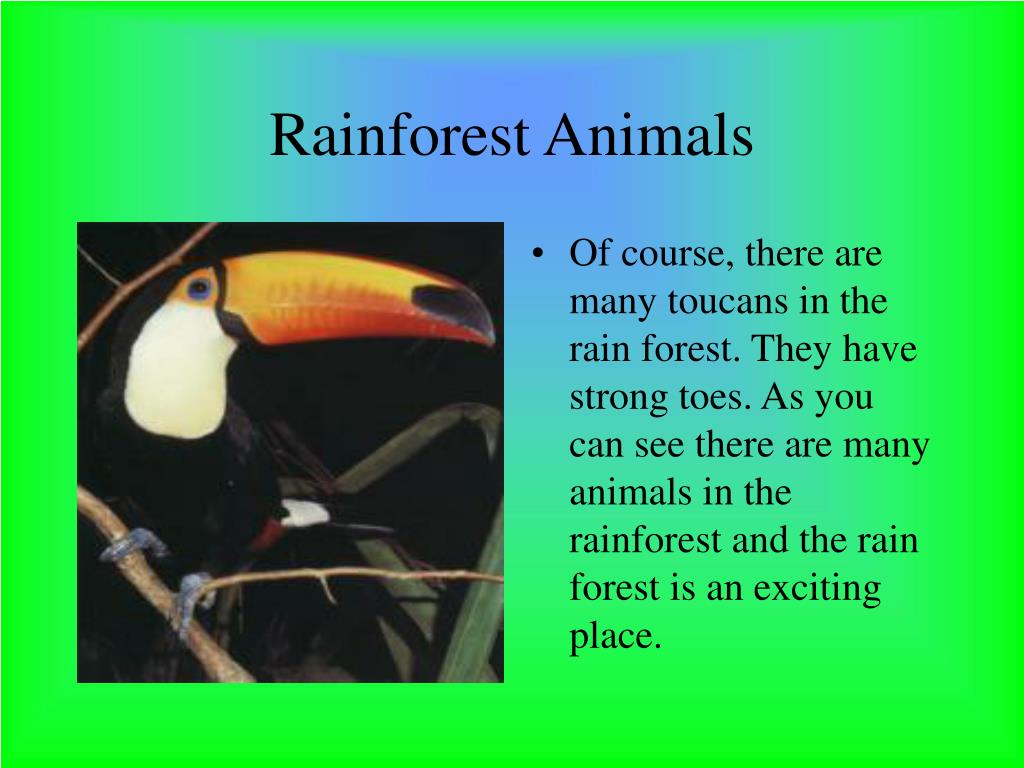 Rainforest Animals

• Of course, there are many toucans in the rain forest. They have strong toes. As you can see there are many animals in the rainforest and the rain forest is an exciting place.